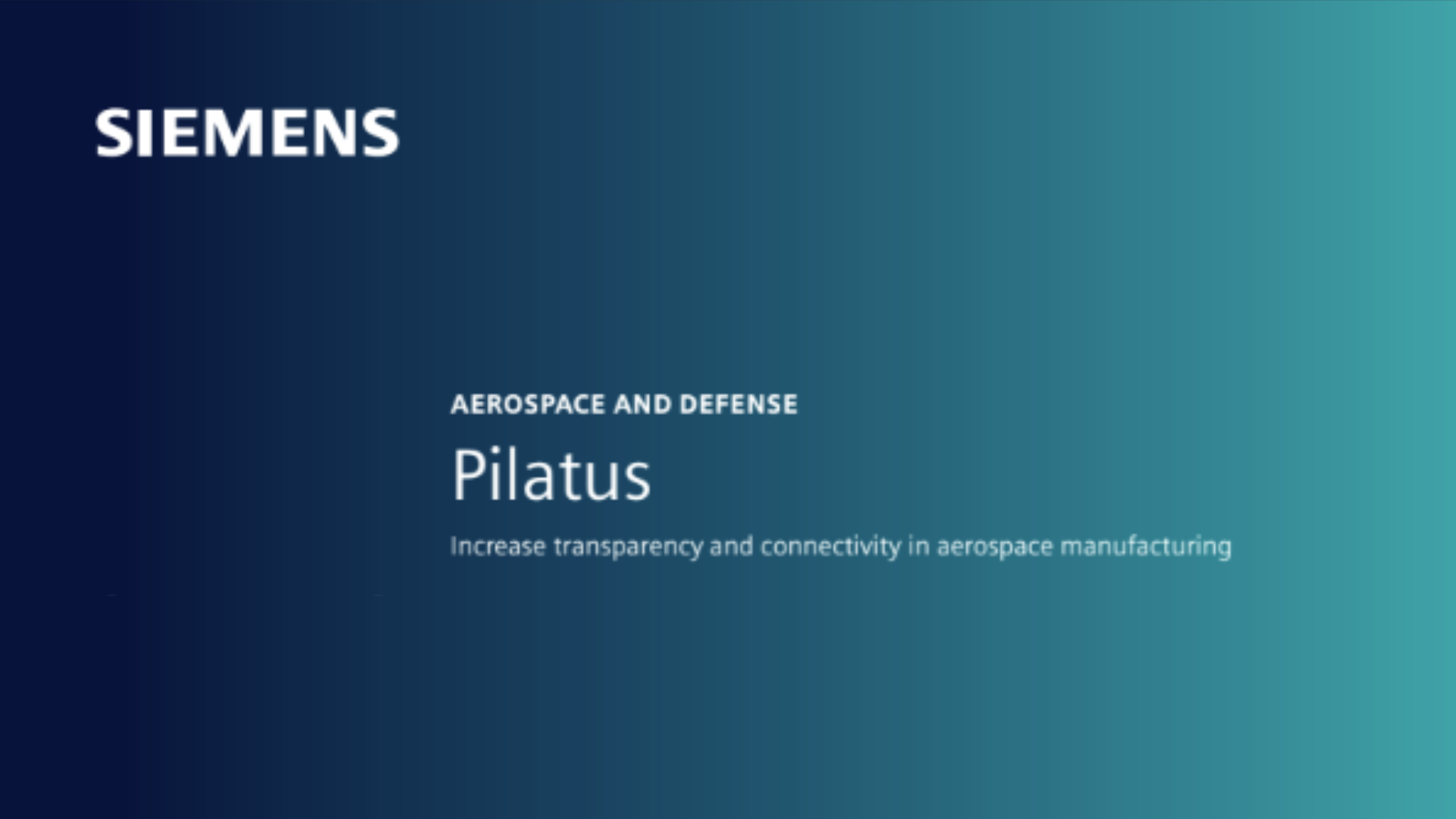 SIEMENS

AEROSPACE AND DEFENSE

Pilatus

Increase transparency and connectivity in aerospace manufacturing